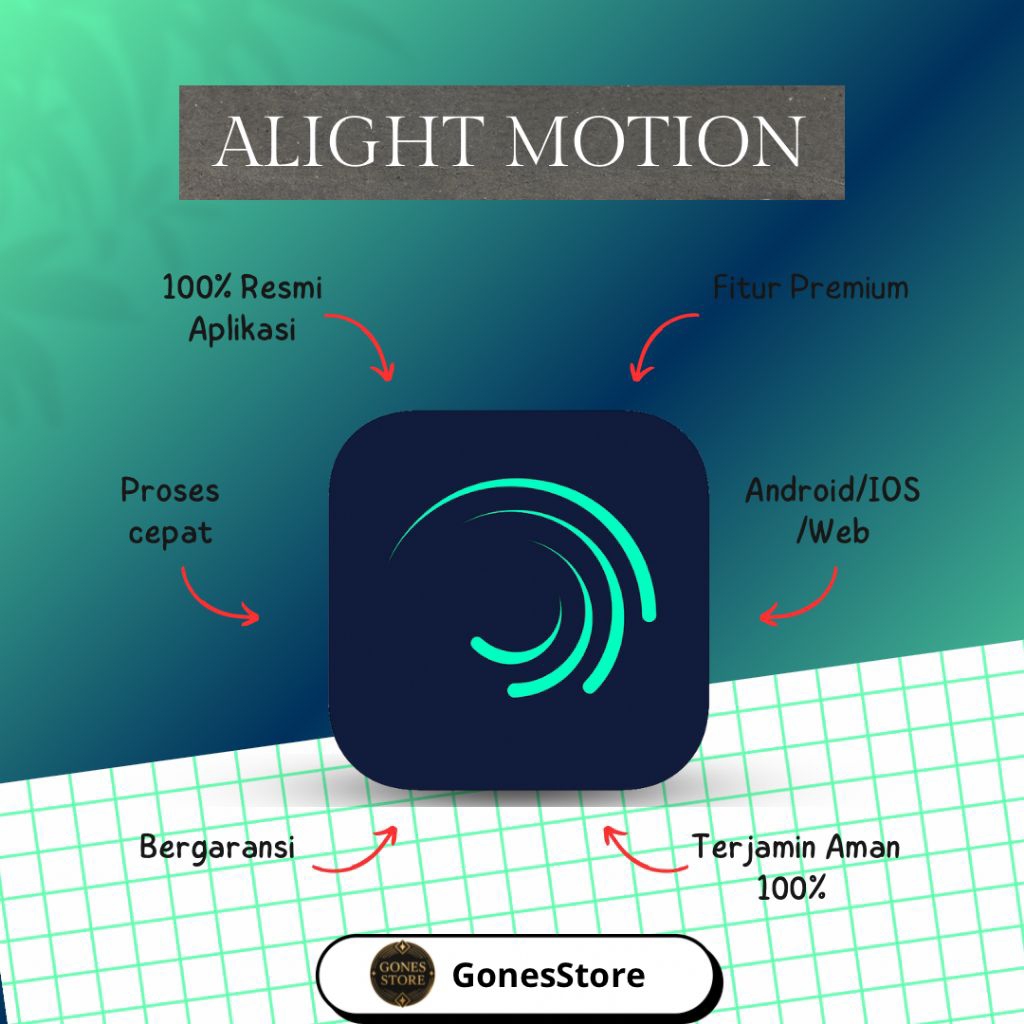 ALIGHT MOTION

100% Resmi Aplikasi

Fitur Premium

Proses cepat

Android/IOS /Web

Bergaransi

Terjamin Aman 100%

GONES STORE

GonesStore